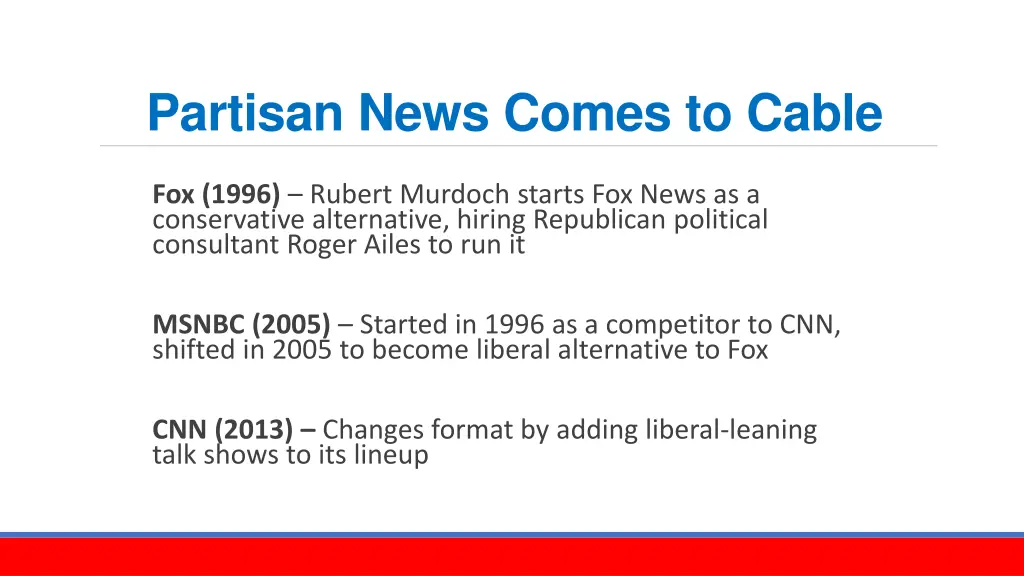 Partisan News Comes to Cable

Fox (1996) – Rubert Murdoch starts Fox News as a conservative alternative, hiring Republican political consultant Roger Ailes to run it

MSNBC (2005) – Started in 1996 as a competitor to CNN, shifted in 2005 to become liberal alternative to Fox

CNN (2013) – Changes format by adding liberal-leaning talk shows to its lineup